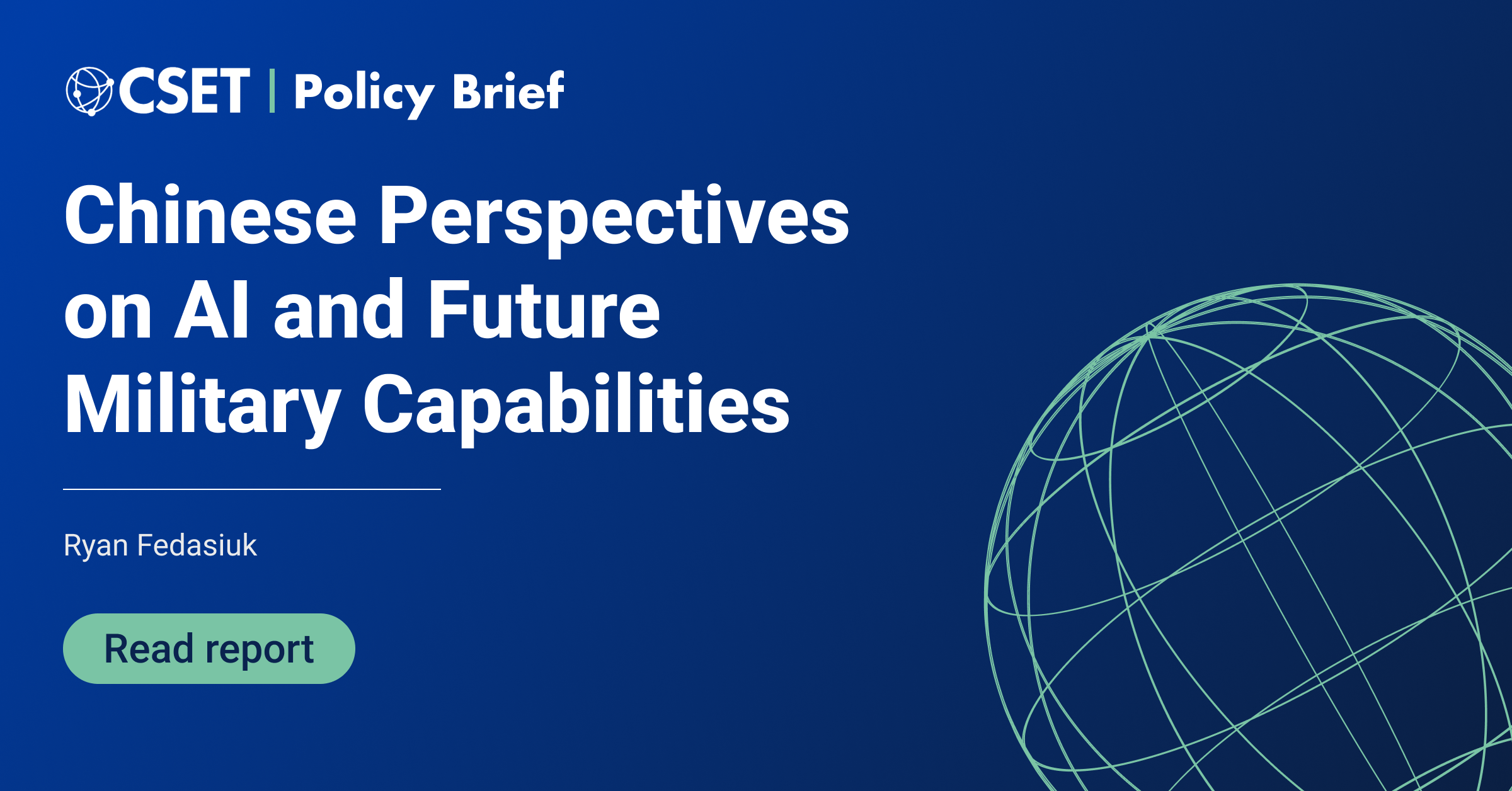 CSET | Policy Brief

Chinese Perspectives on AI and Future Military Capabilities

Ryan Fedasiuk

Read report